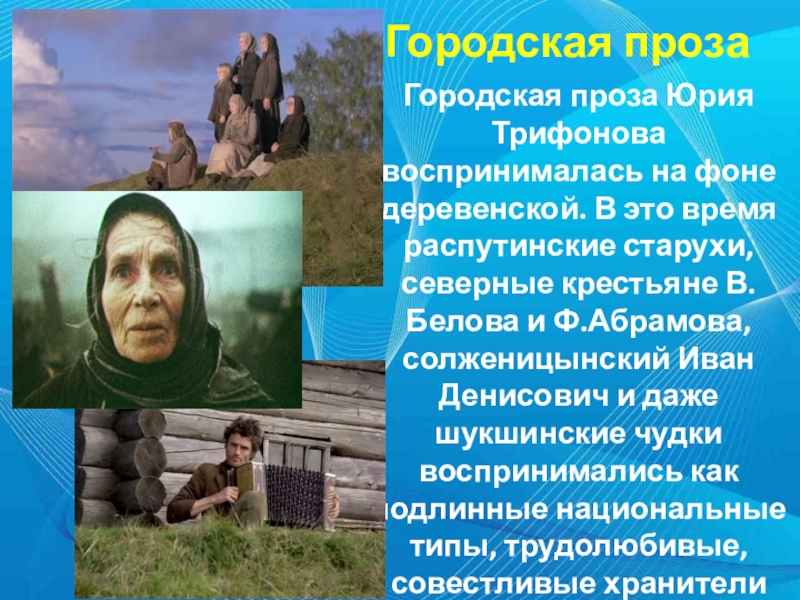 Городская проза

Городская проза Юрия Трифонова воспринималась на фоне деревенской. В это время распутинские старухи, северные крестьяне В. Белова и Ф.Абрамова, солженицынский Иван Денисович и даже шукшинские чудки воспринимались как подлинные национальные типы, трудолюбивые, совестливые хранители